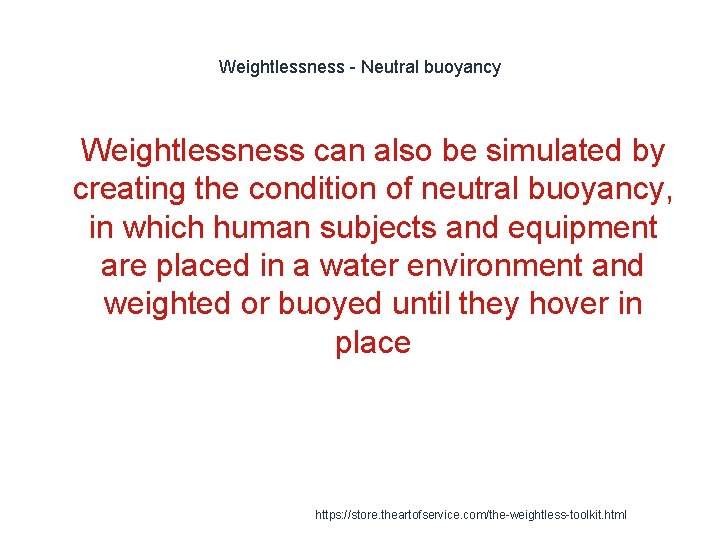 Weightlessness - Neutral buoyancy

Weightlessness can also be simulated by creating the condition of neutral buoyancy, in which human subjects and equipment are placed in a water environment and weighted or buoyed until they hover in place

https://store.theartofservice.com/the-weightless-toolkit.html